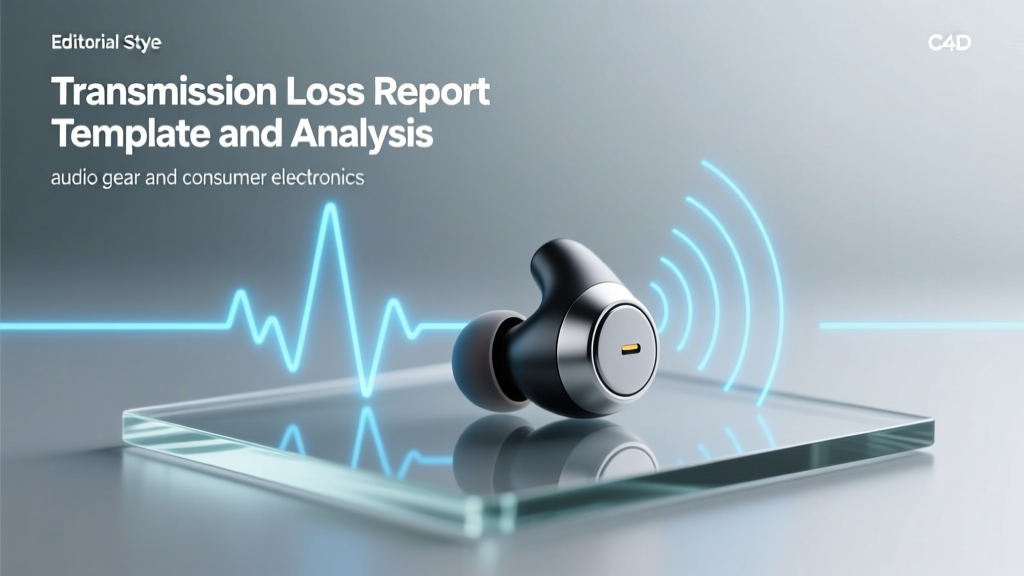 Editorial Stye

C4D

Transmission Loss Report Template and Analysis

audio gear and consumer electronics